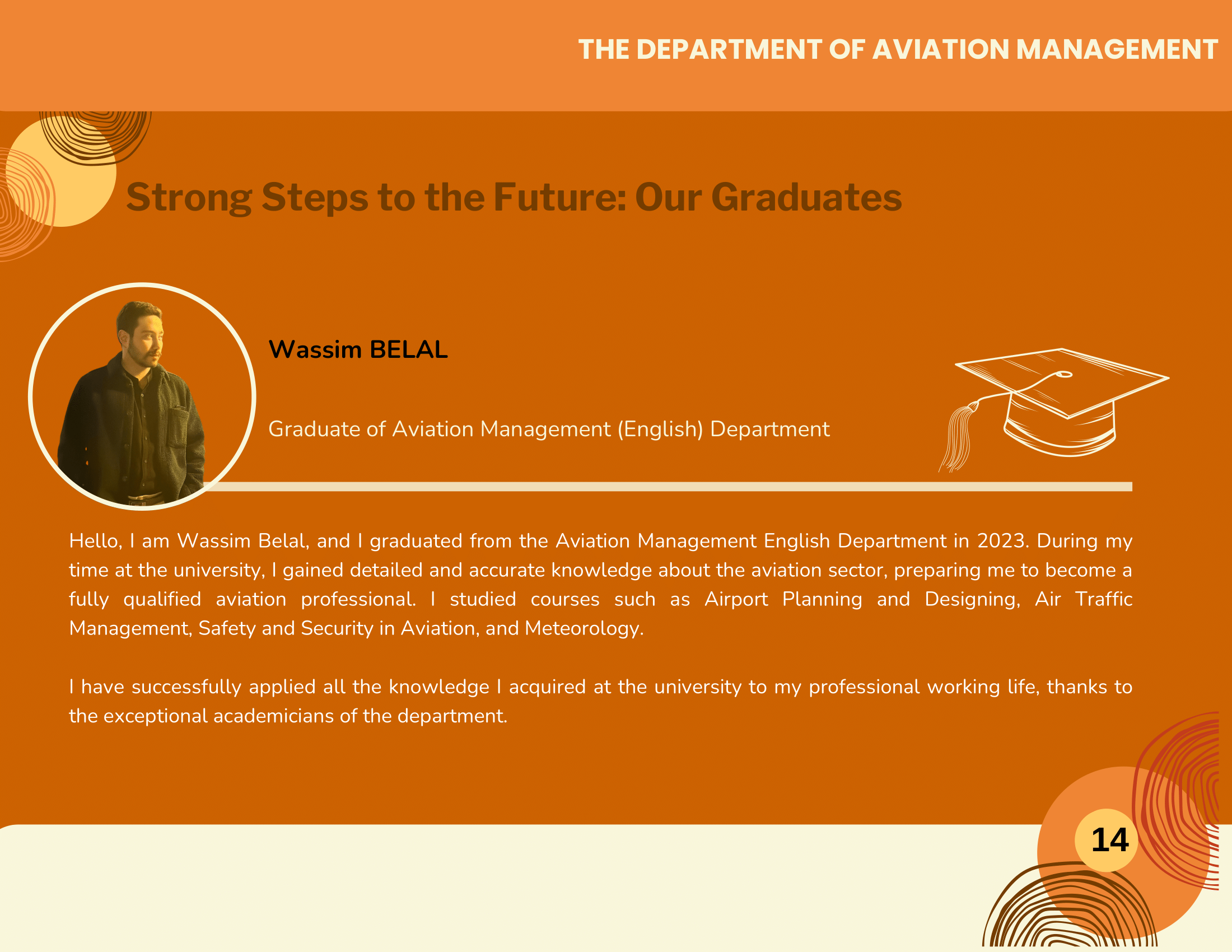 THE DEPARTMENT OF AVIATION MANAGEMENT

Strong Steps to the Future: Our Graduates

Wassim BELAL

Graduate of Aviation Management (English) Department

Hello, I am Wassim Belal, and I graduated from the Aviation Management English Department in 2023. During my time at the university, I gained detailed and accurate knowledge about the aviation sector, preparing me to become a fully qualified aviation professional. I studied courses such as Airport Planning and Designing, Air Traffic Management, Safety and Security in Aviation, and Meteorology.

I have successfully applied all the knowledge I acquired at the university to my professional working life, thanks to the exceptional academicians of the department.

14